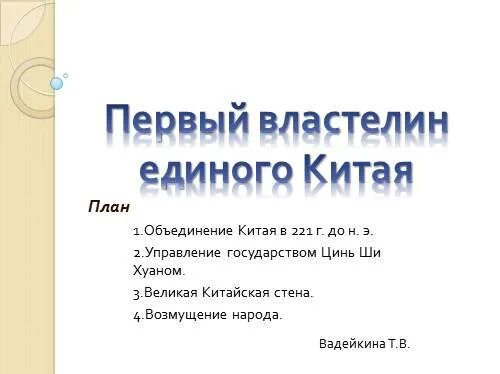 Первый властелин единого Китая

План

1.Объединение Китая в 221 г. до н. э.

2.Управление государством Цинь Ши Хуаном.

3.Великая Китайская стена.

4.Возмущение народа.

Вадейкина Т.В.